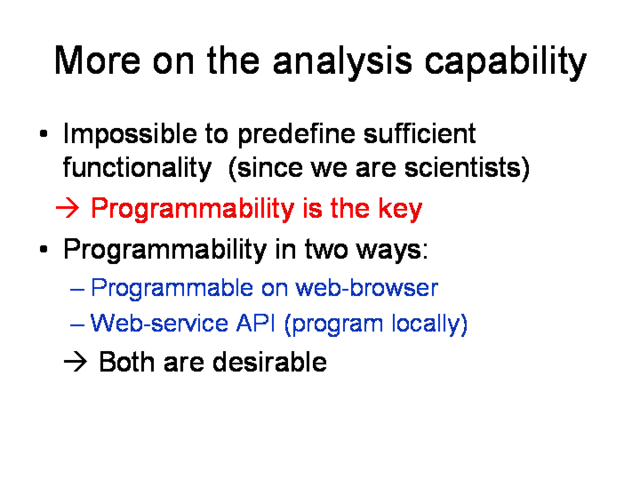 More on the analysis capability

• Impossible to predefine sufficient functionality (since we are scientists)

→ Programmability is the key

• Programmability in two ways:

– Programmable on web-browser

– Web-service API (program locally)

→ Both are desirable